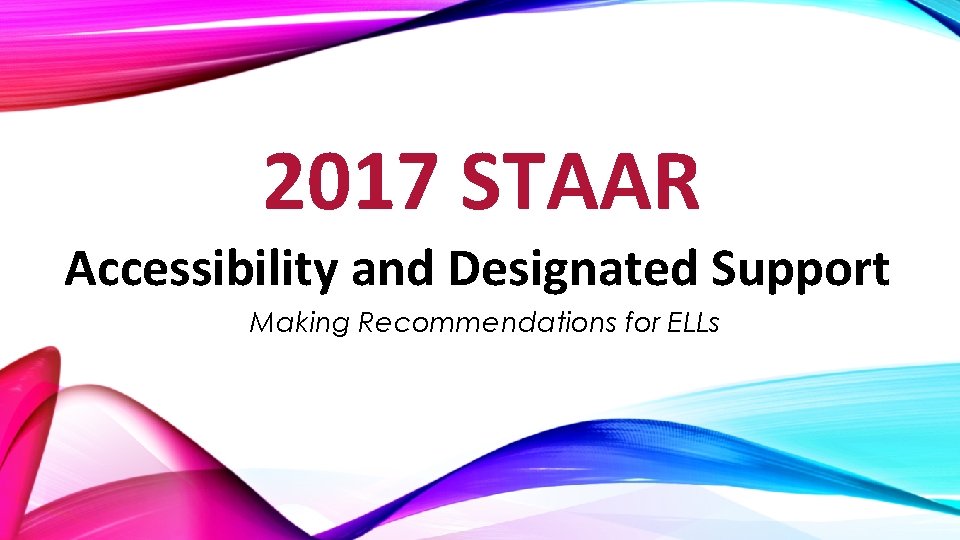 2017 STAAR

Accessibility and Designated Support

Making Recommendations for ELLs